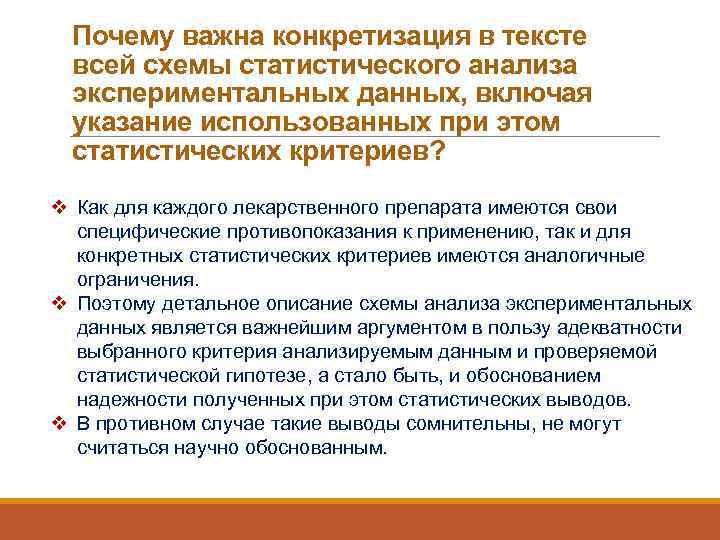 Почему важна конкретизация в тексте всей схемы статистического анализа экспериментальных данных, включая указание использованных при этом статистических критериев?

❖ Как для каждого лекарственного препарата имеются свои специфические противопоказания к применению, так и для конкретных статистических критериев имеются аналогичные ограничения.
❖ Поэтому детальное описание схемы анализа экспериментальных данных является важнейшим аргументом в пользу адекватности выбранного критерия анализируемым данным и проверяемой статистической гипотезе, а стало быть, и обоснованием надежности полученных при этом статистических выводов.
❖ В противном случае такие выводы сомнительны, не могут считаться научно обоснованным.